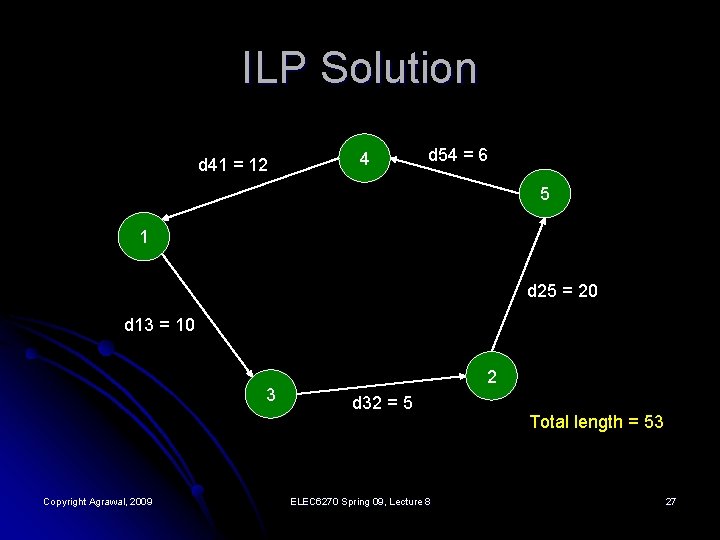 ILP Solution

d41 = 12

4

d54 = 6

5

1

d25 = 20

d13 = 10

2

3

d32 = 5

Total length = 53

Copyright Agrawal, 2009

ELEC6270 Spring 09, Lecture 8

27